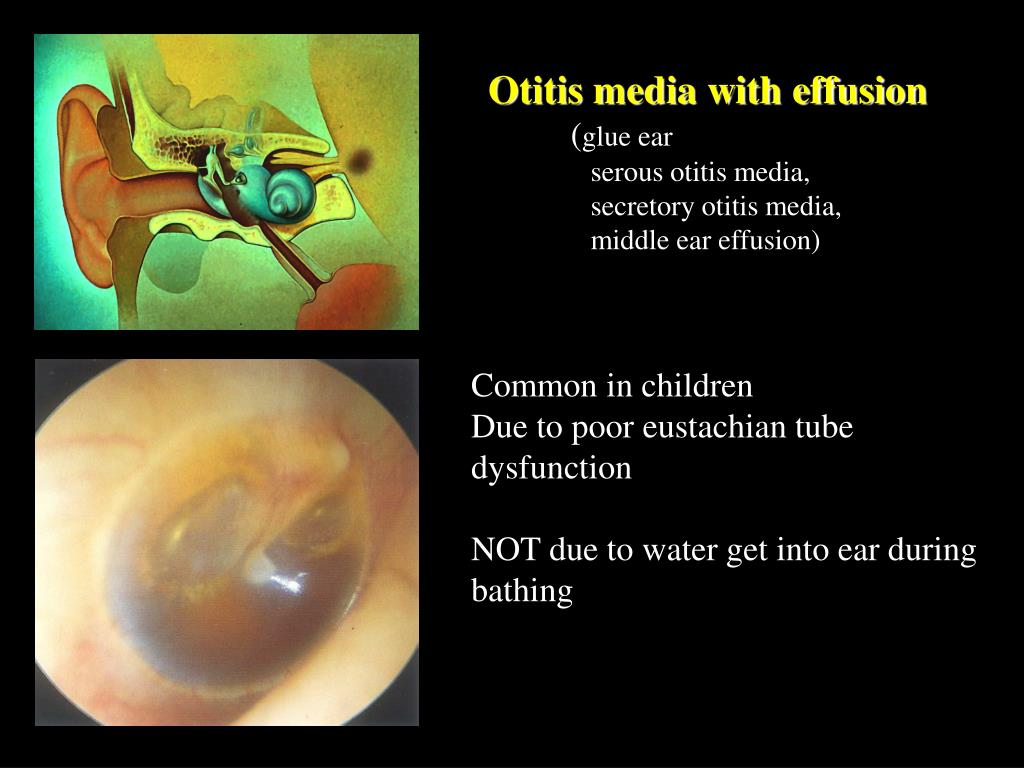 Otitis media with effusion

(glue ear
serous otitis media,
secretory otitis media,
middle ear effusion)

Common in children
Due to poor eustachian tube dysfunction

NOT due to water get into ear during bathing